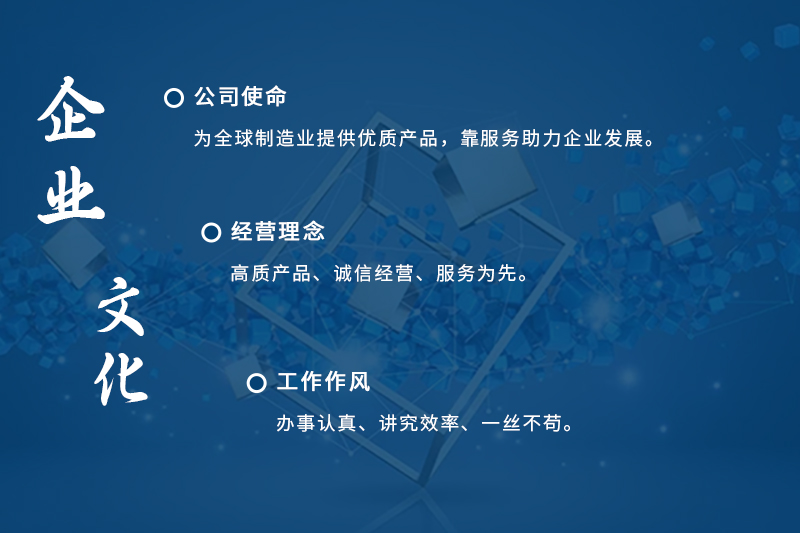 企业文化

公司使命

为全球制造业提供优质产品，靠服务助力企业发展。

经营理念

高质产品、诚信经营、服务为先。

工作作风

办事认真、讲究效率、一丝不苟。